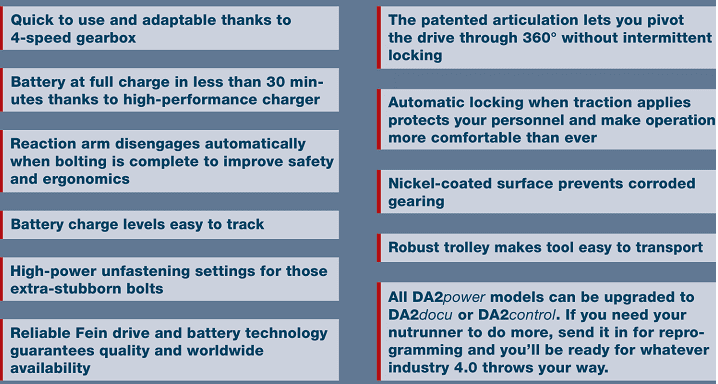 Quick to use and adaptable thanks to 4-speed gearbox

Battery at full charge in less than 30 minutes thanks to high-performance charger

Reaction arm disengages automatically when bolting is complete to improve safety and ergonomics

Battery charge levels easy to track

High-power unfastening settings for those extra-stubborn bolts

Reliable Fein drive and battery technology guarantees quality and worldwide availability

The patented articulation lets you pivot the drive through 360° without intermittent locking

Automatic locking when traction applies protects your personnel and make operation more comfortable than ever

Nickel-coated surface prevents corroded gearing

Robust trolley makes tool easy to transport

All DA2power models can be upgraded to DA2docu or DA2control. If you need your nutrunner to do more, send it in for reprogramming and you'll be ready for whatever industry 4.0 throws your way.